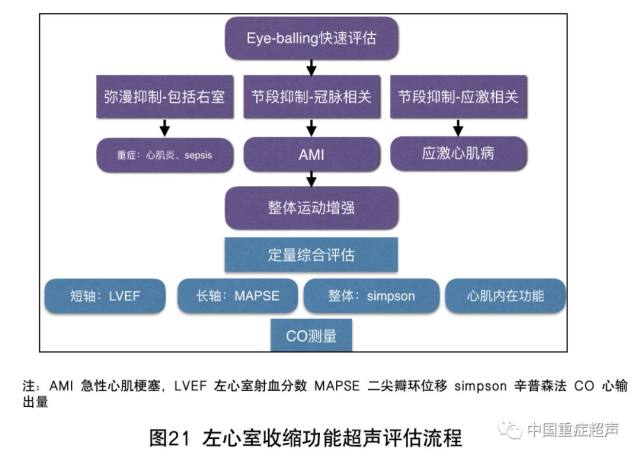 Eye-balling快速评估

弥漫抑制-包括右室

节段抑制-冠脉相关

节段抑制-应激相关

重症：心肌炎、sepsis

AMI

应激心肌病

整体运动增强

定量综合评估

短轴：LVEF

长轴：MAPSE

整体：simpson

心肌内在功能

CO测量

注：AMI 急性心肌梗塞，LVEF 左心室射血分数 MAPSE 二尖瓣环位移 simpson 辛普森法 CO 心输出量

图21 左心室收缩功能超声评估流程

中国重症超声